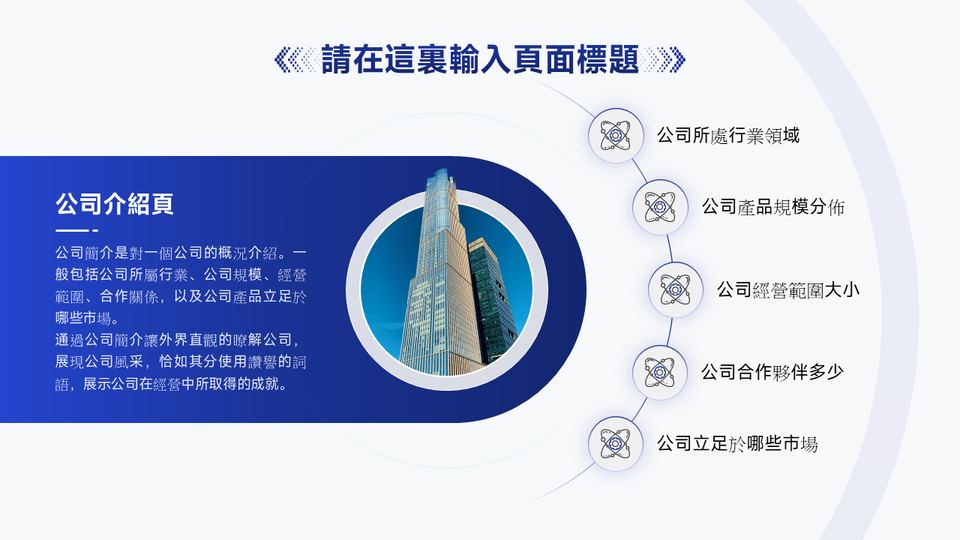 請在這裏輸入頁面標題

公司介紹頁

公司簡介是對一個公司的概況介紹。一般包括公司所屬行業、公司規模、經營範圍、合作關係，以及公司產品立足於哪些市場。
通過公司簡介讓外界直觀的瞭解公司，展現公司風采，恰如其分使用讚譽的詞語，展示公司在經營中所取得的成就。

公司所處行業領域

公司產品規模分佈

公司經營範圍大小

公司合作夥伴多少

公司立足於哪些市場